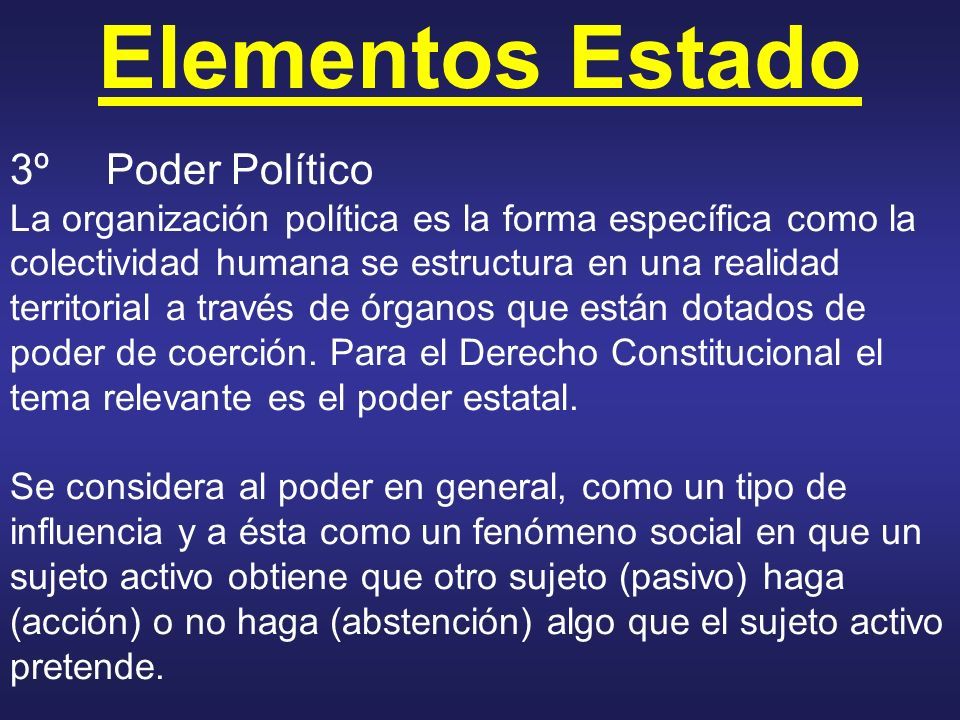 Elementos Estado

3º Poder Político

La organización política es la forma específica como la colectividad humana se estructura en una realidad territorial a través de órganos que están dotados de poder de coerción. Para el Derecho Constitucional el tema relevante es el poder estatal.

Se considera al poder en general, como un tipo de influencia y a ésta como un fenómeno social en que un sujeto activo obtiene que otro sujeto (pasivo) haga (acción) o no haga (abstención) algo que el sujeto activo pretende.